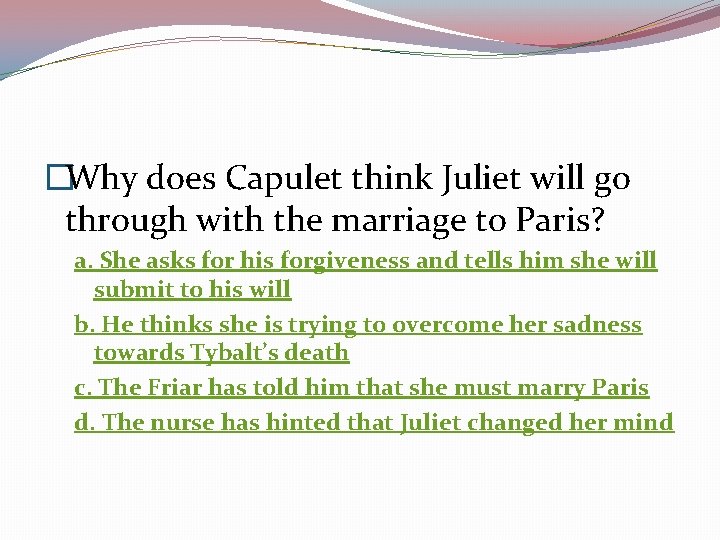 Why does Capulet think Juliet will go through with the marriage to Paris?

a. She asks for his forgiveness and tells him she will submit to his will

b. He thinks she is trying to overcome her sadness towards Tybalt's death

c. The Friar has told him that she must marry Paris

d. The nurse has hinted that Juliet changed her mind